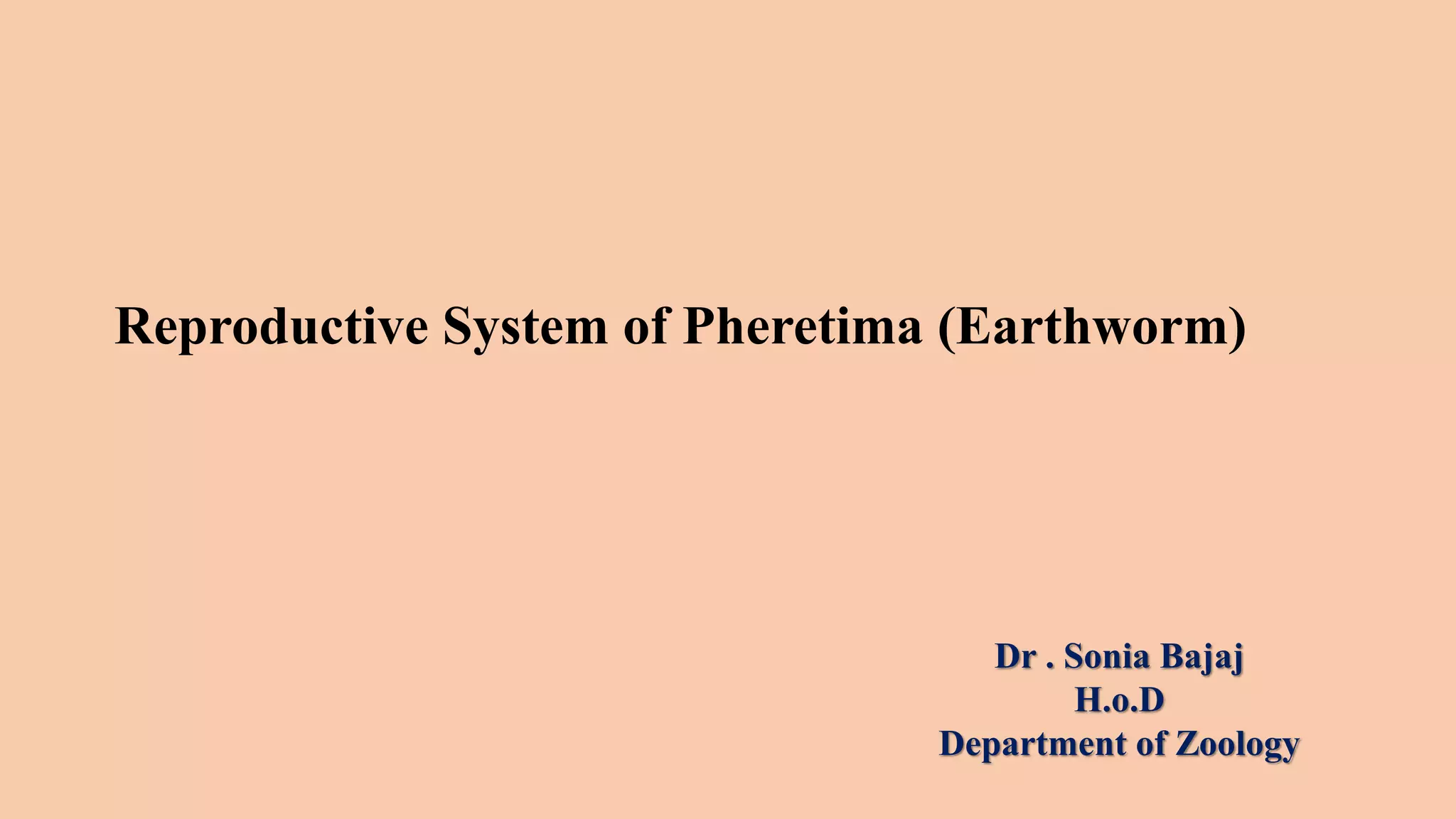 Reproductive System of Pheretima (Earthworm)

Dr . Sonia Bajaj
H.o.D
Department of Zoology